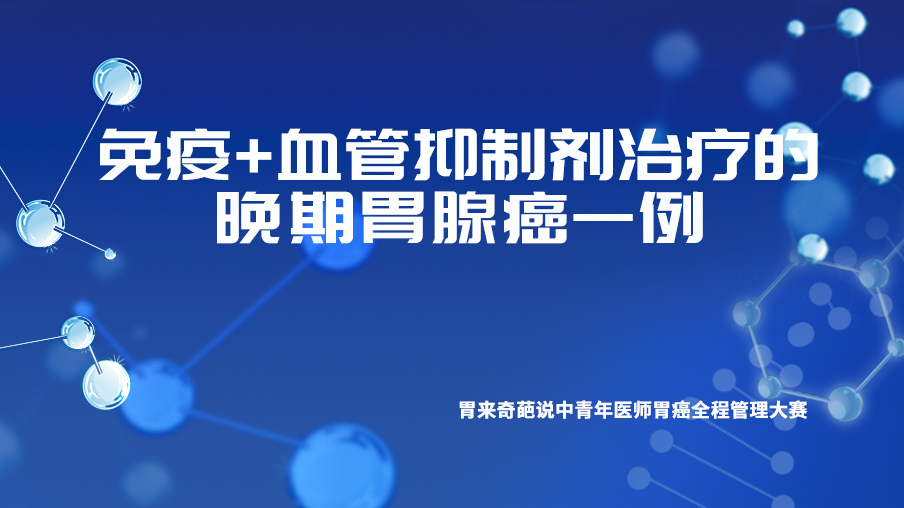 免疫+血管抑制剂治疗的晚期胃腺癌一例

胃来奇葩说中青年医师胃癌全程管理大赛